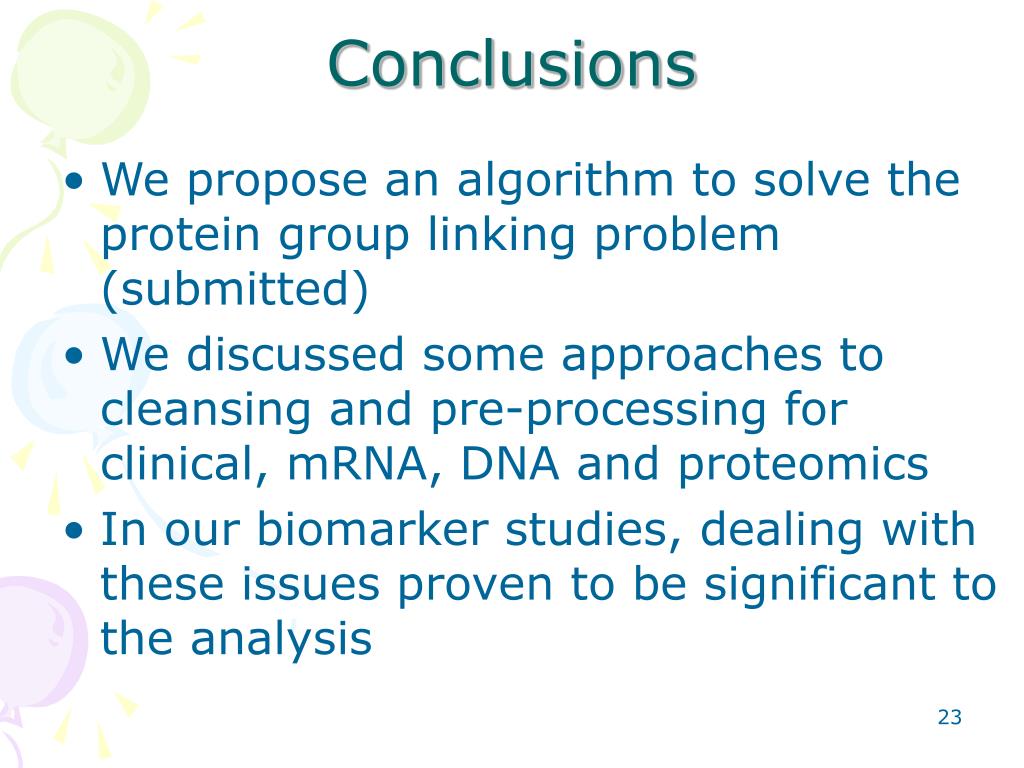 Conclusions

• We propose an algorithm to solve the protein group linking problem (submitted)
• We discussed some approaches to cleansing and pre-processing for clinical, mRNA, DNA and proteomics
• In our biomarker studies, dealing with these issues proven to be significant to the analysis

23